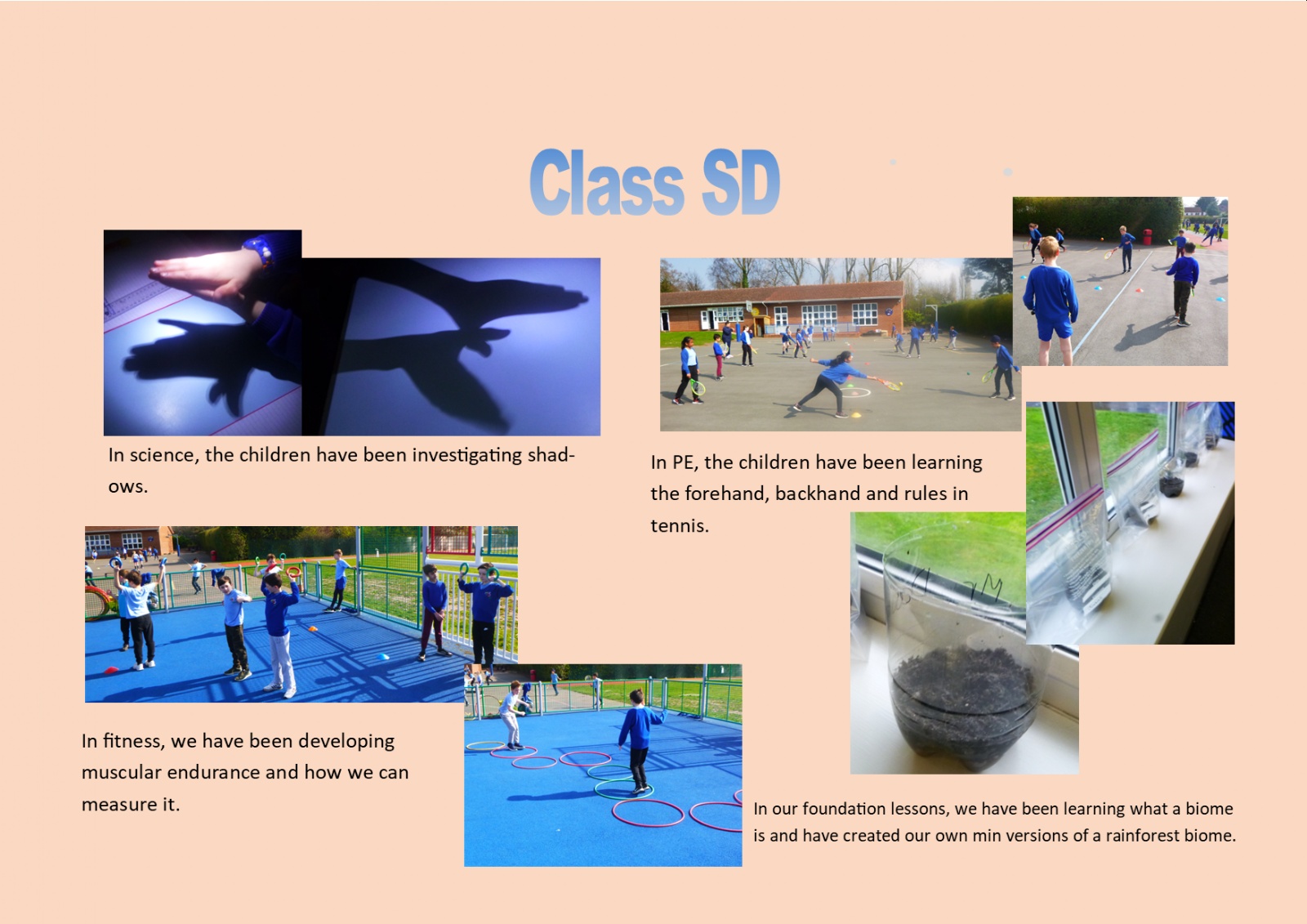 Class SD

In science, the children have been investigating shadows.

In PE, the children have been learning the forehand, backhand and rules in tennis.

In fitness, we have been developing muscular endurance and how we can measure it.

In our foundation lessons, we have been learning what a biome is and have created our own min versions of a rainforest biome.